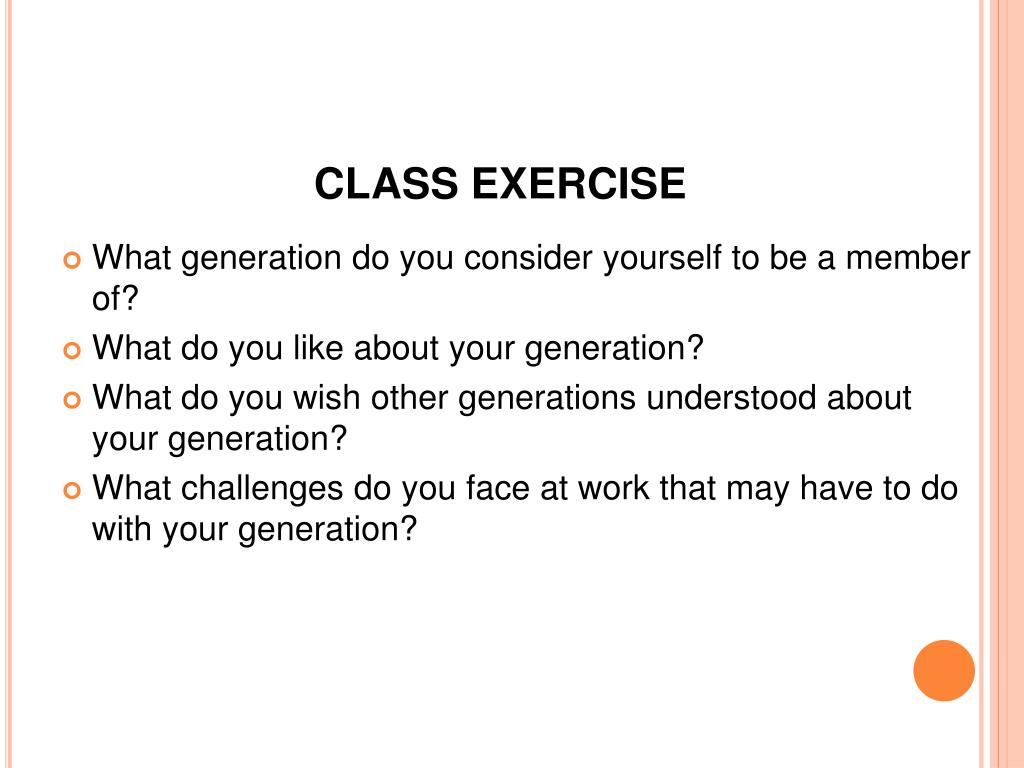 CLASS EXERCISE

What generation do you consider yourself to be a member of?

What do you like about your generation?

What do you wish other generations understood about your generation?

What challenges do you face at work that may have to do with your generation?